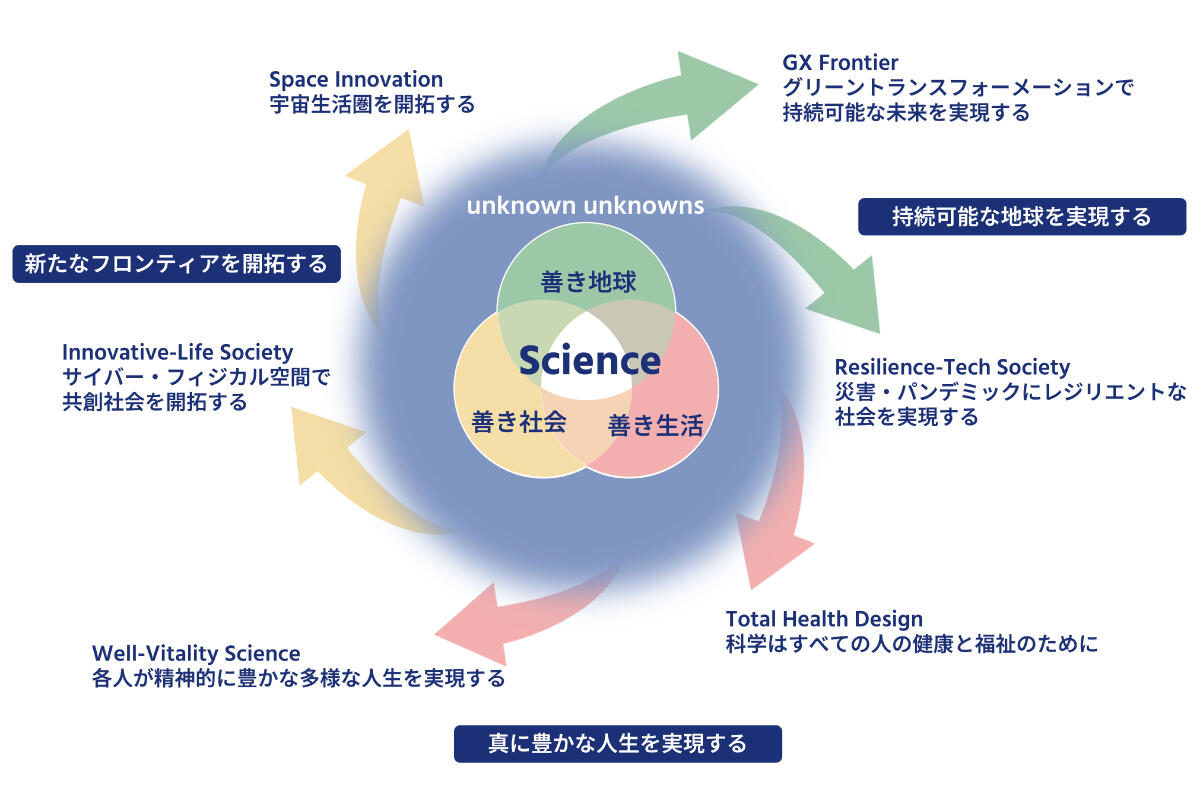 Space Innovation
宇宙生活圏を開拓する

GX Frontier
グリーントランスフォーメーションで
持続可能な未来を実現する

持続可能な地球を実現する

新たなフロンティアを開拓する

unknown unknowns

善き地球

Science

善き社会

善き生活

Innovative-Life Society
サイバー・フィジカル空間で
共創社会を開拓する

Resilience-Tech Society
災害・パンデミックにレジリエントな
社会を実現する

Total Health Design
科学はすべての人の健康と福祉のために

Well-Vitality Science
各人が精神的に豊かな多様な人生を実現する

真に豊かな人生を実現する